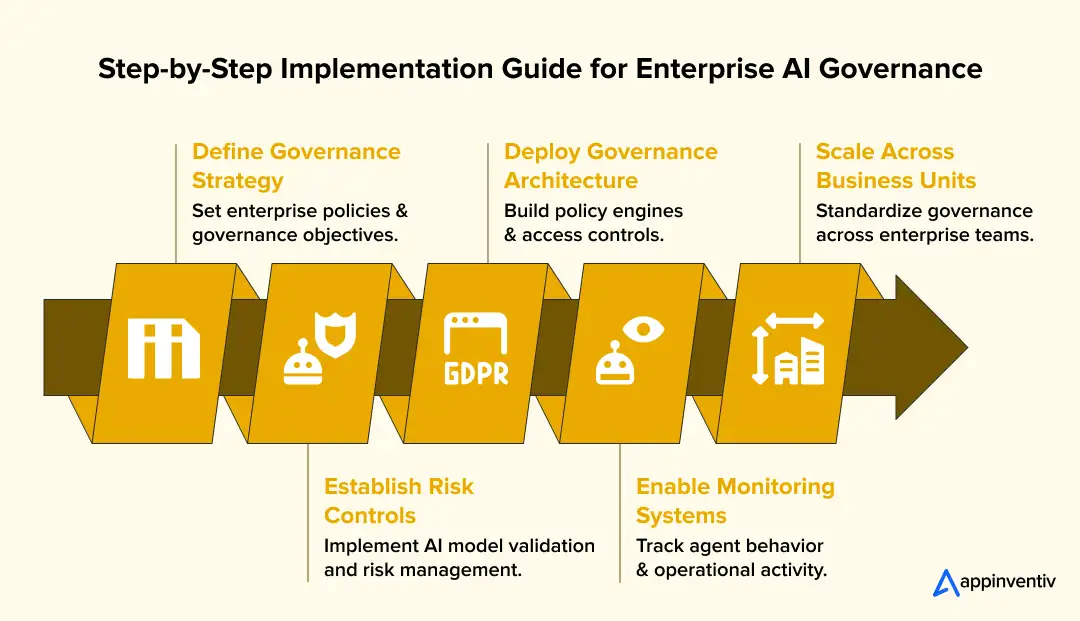 Step-by-Step Implementation Guide for Enterprise AI Governance

Define Governance Strategy
Set enterprise policies & governance objectives.

Deploy Governance Architecture
Build policy engines & access controls.

Scale Across Business Units
Standardize governance across enterprise teams.

GDPR

Establish Risk Controls
Implement AI model validation and risk management.

Enable Monitoring Systems
Track agent behavior & operational activity.

appinventiv